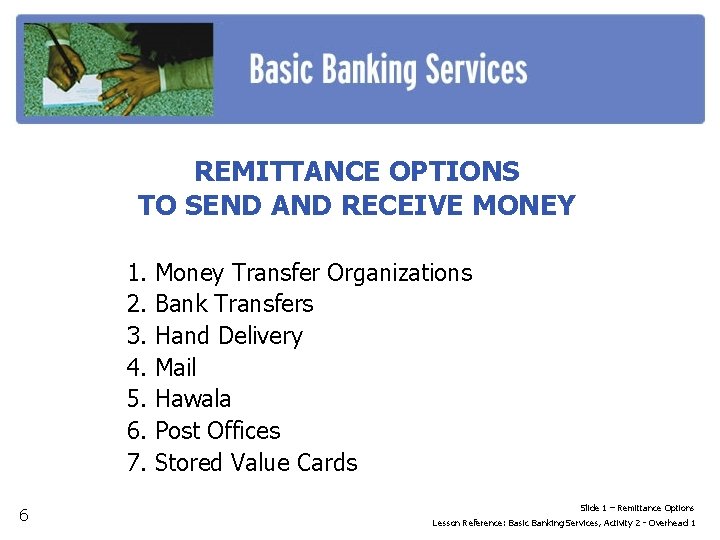 Basic Banking Services

REMITTANCE OPTIONS
TO SEND AND RECEIVE MONEY

1. Money Transfer Organizations
2. Bank Transfers
3. Hand Delivery
4. Mail
5. Hawala
6. Post Offices
7. Stored Value Cards

6

Slide 1 – Remittance Options
Lesson Reference: Basic Banking Services, Activity 2 - Overhead 1